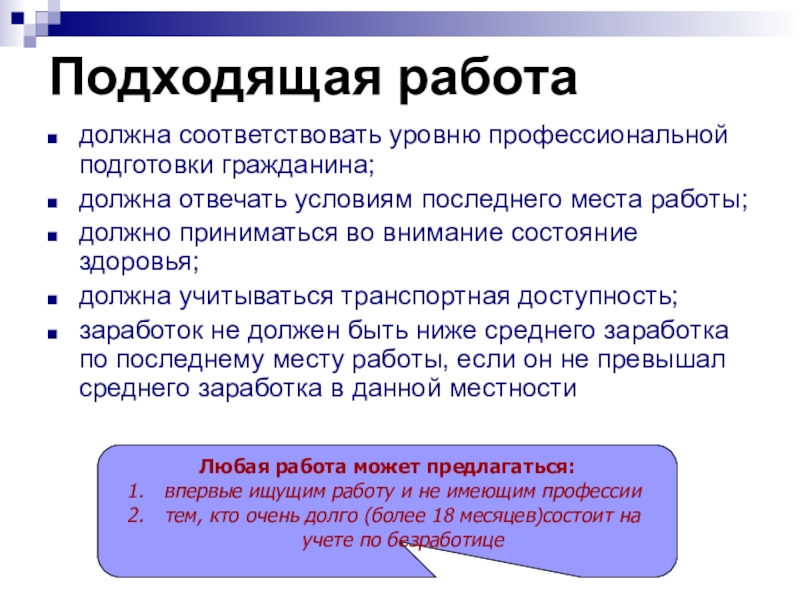 Подходящая работа

- должна соответствовать уровню профессиональной подготовки гражданина;
- должна отвечать условиям последнего места работы;
- должно приниматься во внимание состояние здоровья;
- должна учитываться транспортная доступность;
- заработок не должен быть ниже среднего заработка по последнему месту работы, если он не превышал среднего заработка в данной местности

Любая работа может предлагаться:
1. впервые ищущим работу и не имеющим профессии
2. тем, кто очень долго (более 18 месяцев)состоит на учете по безработице